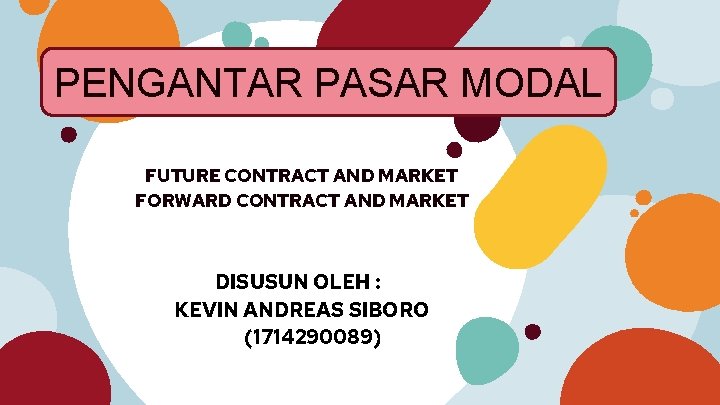 PENGANTAR PASAR MODAL

FUTURE CONTRACT AND MARKET
FORWARD CONTRACT AND MARKET

DISUSUN OLEH :
KEVIN ANDREAS SIBORO
(1714290089)